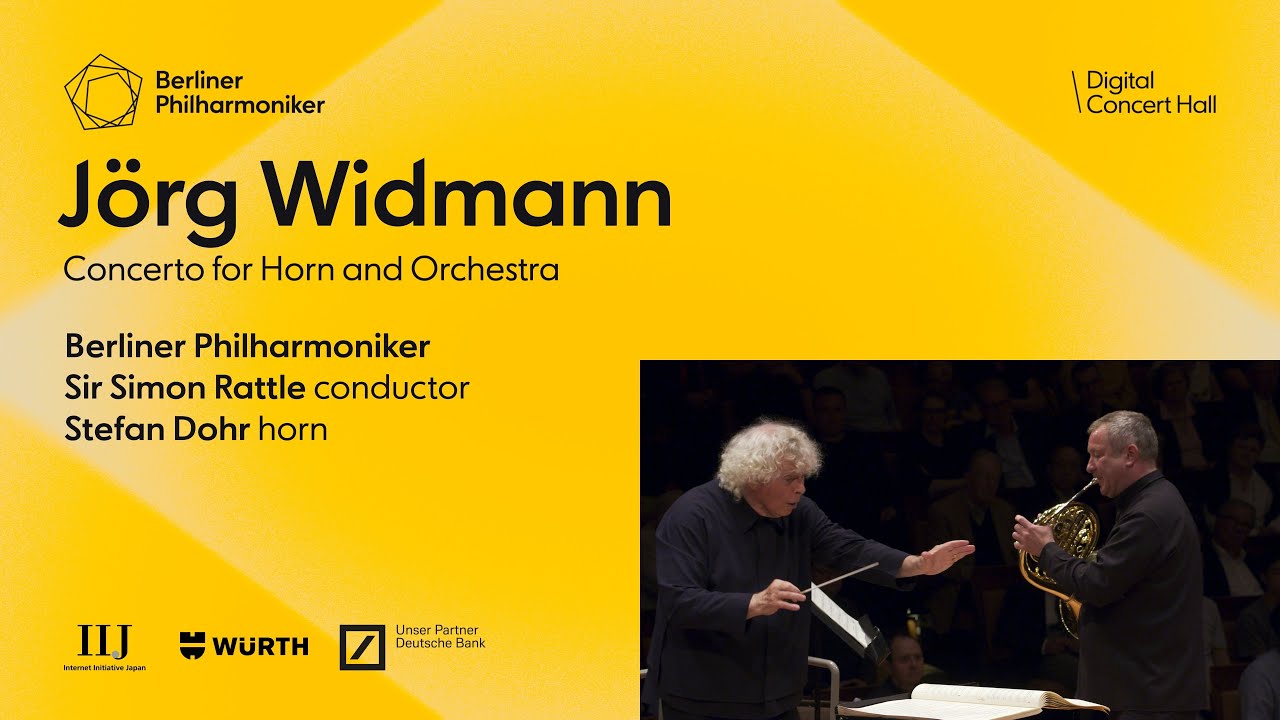 Berliner Philharmoniker

Digital Concert Hall

Jörg Widmann

Concerto for Horn and Orchestra

Berliner Philharmoniker
Sir Simon Rattle conductor
Stefan Dohr horn

IIJ
Internet Initiative Japan

WÜRTH

Unser Partner
Deutsche Bank